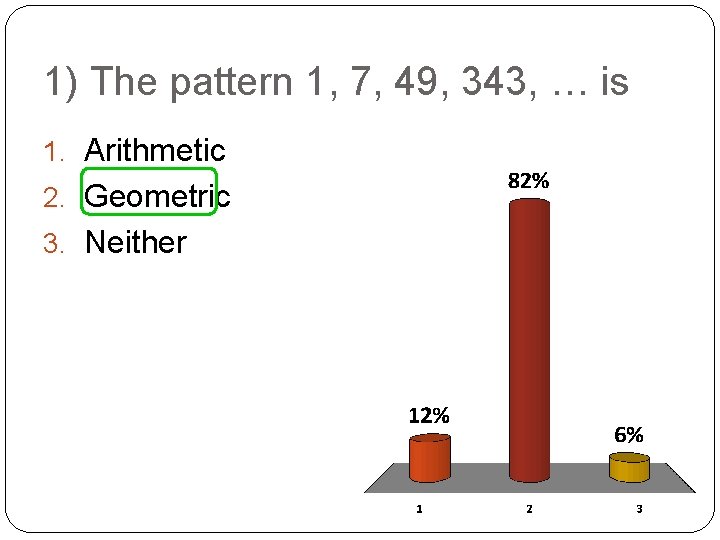 1) The pattern 1, 7, 49, 343, … is

1. Arithmetic
2. Geometric
3. Neither

12%
82%
6%
1
2
3